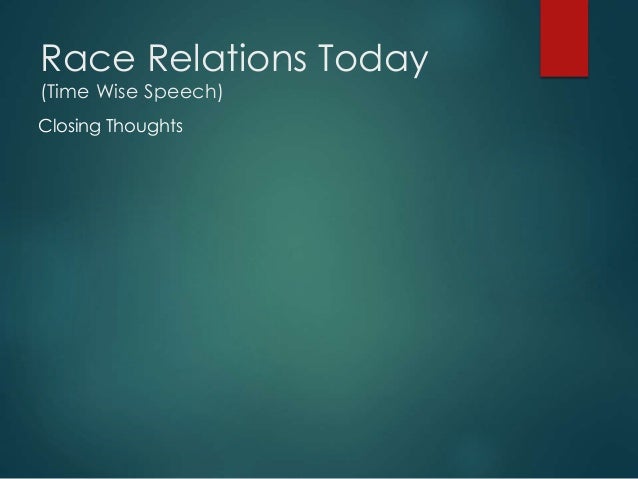 Race Relations Today
(Time Wise Speech)

Closing Thoughts